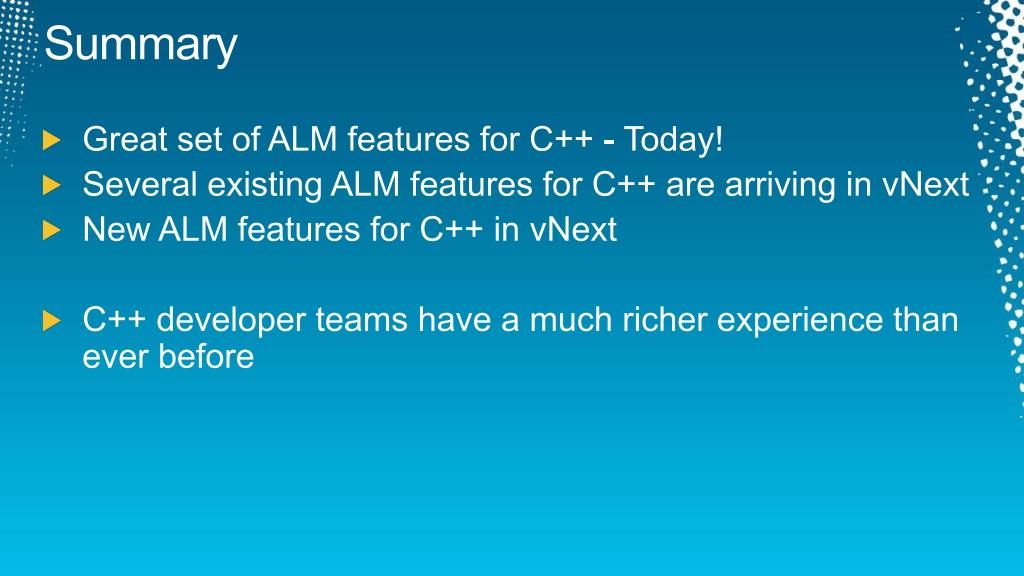 Summary

Great set of ALM features for C++ - Today!

Several existing ALM features for C++ are arriving in vNext

New ALM features for C++ in vNext

C++ developer teams have a much richer experience than ever before